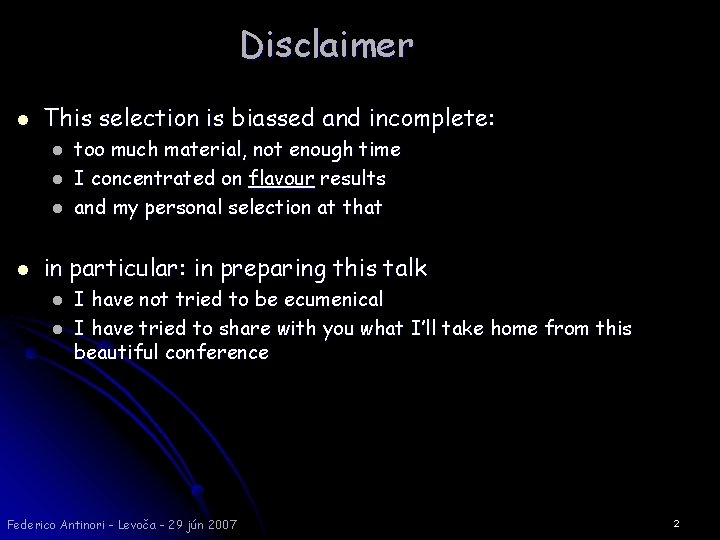 Disclaimer

- This selection is biassed and incomplete:
  - too much material, not enough time
  - I concentrated on flavour results
  - and my personal selection at that

- in particular: in preparing this talk
  - I have not tried to be ecumenical
  - I have tried to share with you what I'll take home from this beautiful conference

Federico Antinori - Levoča - 29 jún 2007

2